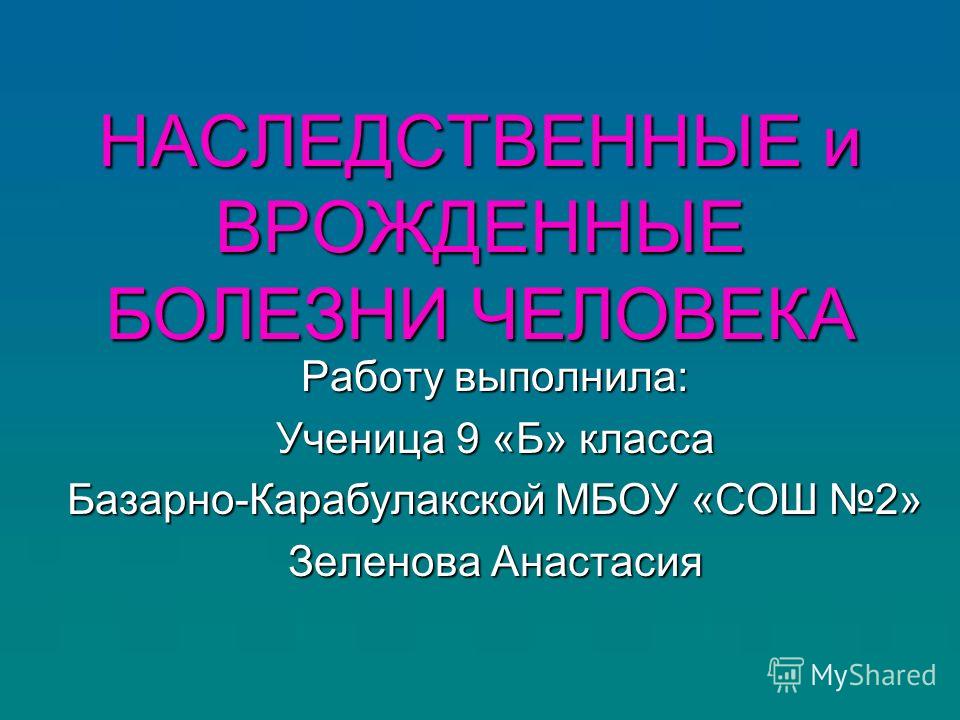 НАСЛЕДСТВЕННЫЕ и ВРОЖДЕННЫЕ БОЛЕЗНИ ЧЕЛОВЕКА

Работу выполнила:
Ученица 9 «Б» класса
Базарно-Карабулакской МБОУ «СОШ №2»
Зеленова Анастасия

MyShared